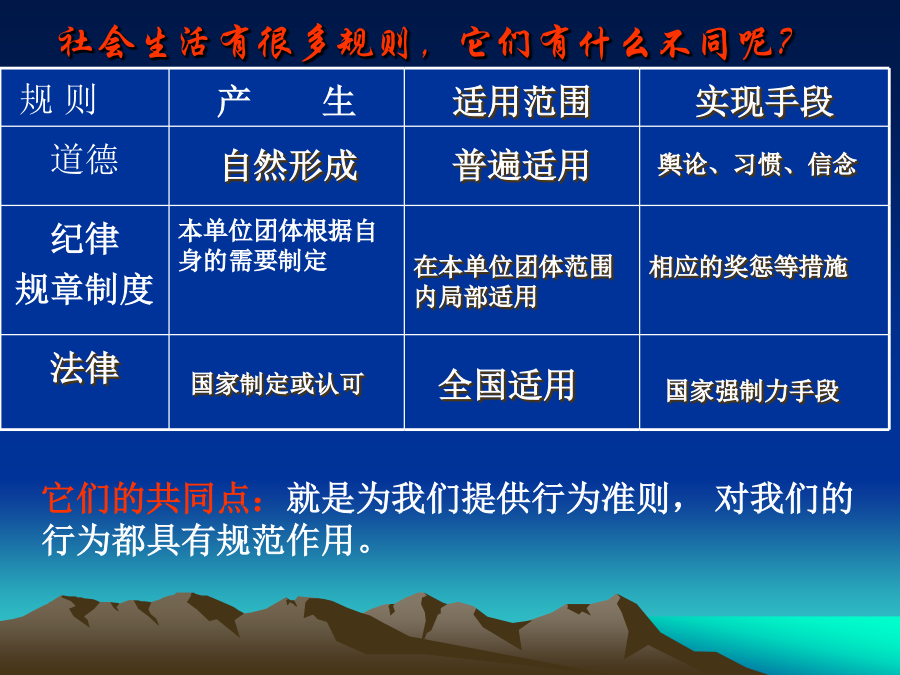 社会生活有很多规则，它们有什么不同呢？

| 规 则 | 产 生 | 适用范围 | 实现手段 |
|---|---|---|---|
| 道德 | 自然形成 | 普遍适用 | 舆论、习惯、信念 |
| 纪律 规章制度 | 本单位团体根据自身的需要制定 | 在本单位团体范围内局部适用 | 相应的奖惩等措施 |
| 法律 | 国家制定或认可 | 全国适用 | 国家强制力手段 |

它们的共同点：就是为我们提供行为准则， 对我们的行为都具有规范作用。